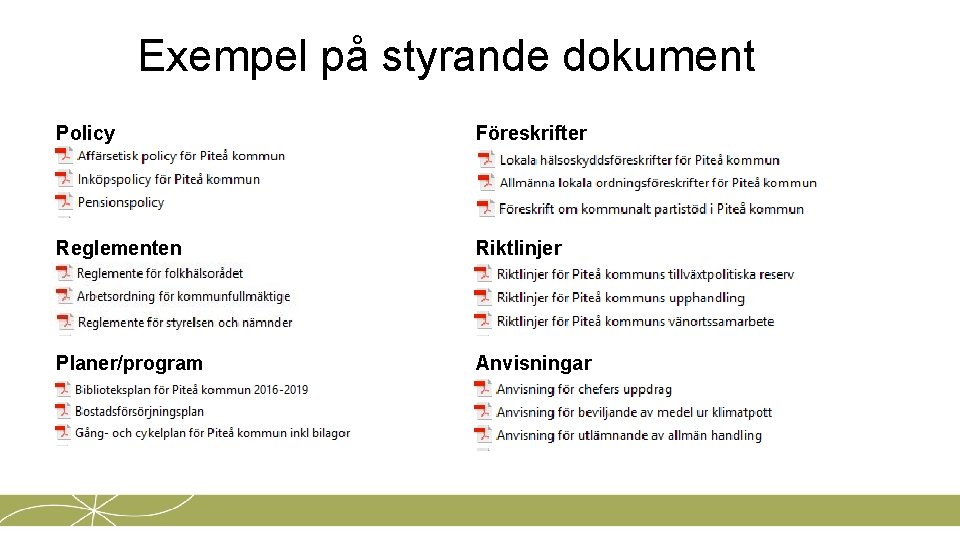 Exempel på styrande dokument

Policy
Affärsetisk policy för Piteå kommun
Inköpspolicy för Piteå kommun
Pensionspolicy

Reglementen
Reglemente för folkhälsorådet
Arbetsordning för kommunfullmäktige
Reglemente för styrelsen och nämnder

Planer/program
Biblioteksplan för Piteå kommun 2016-2019
Bostadsförsörjningsplan
Gång- och cykelplan för Piteå kommun inkl bilagor

Föreskrifter
Lokala hälsoskyddsföreskrifter för Piteå kommun
Allmänna lokala ordningsföreskrifter för Piteå kommun
Föreskrift om kommunalt partistöd i Piteå kommun

Riktlinjer
Riktlinjer för Piteå kommuns tillväxtpolitiska reserv
Riktlinjer för Piteå kommuns upphandling
Riktlinjer för Piteå kommuns vänortssamarbete

Anvisningar
Anvisning för chefers uppdrag
Anvisning för beviljande av medel ur klimatpott
Anvisning för utlämnande av allmän handling